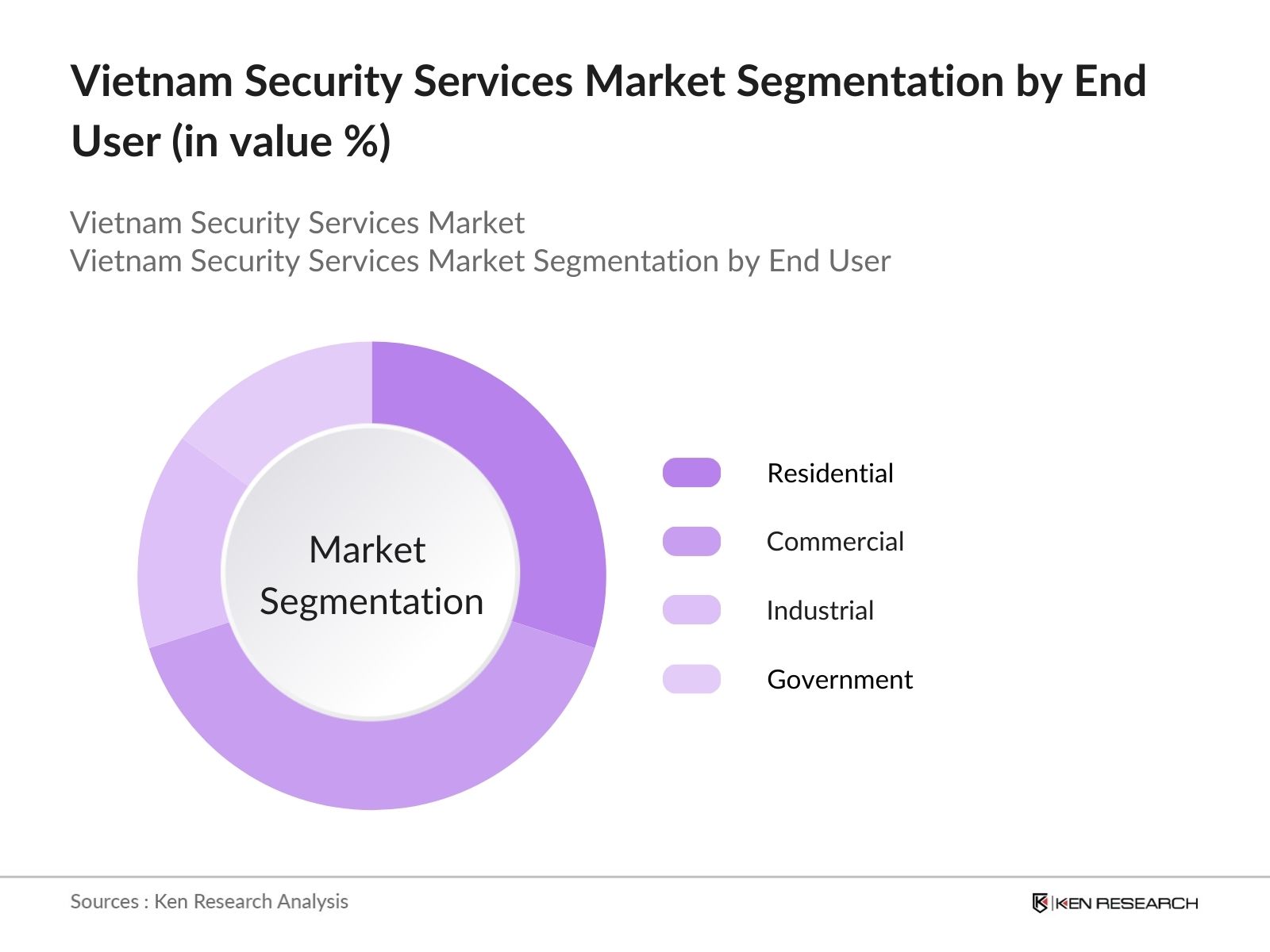 Vietnam Security Services Market Segmentation by End User (in value %)

Vietnam Security Services Market
Vietnam Security Services Market Segmentation by End User

Market Segmentation

Residential
Commercial
Industrial
Government

Sources : Ken Research Analysis

KEN RESEARCH